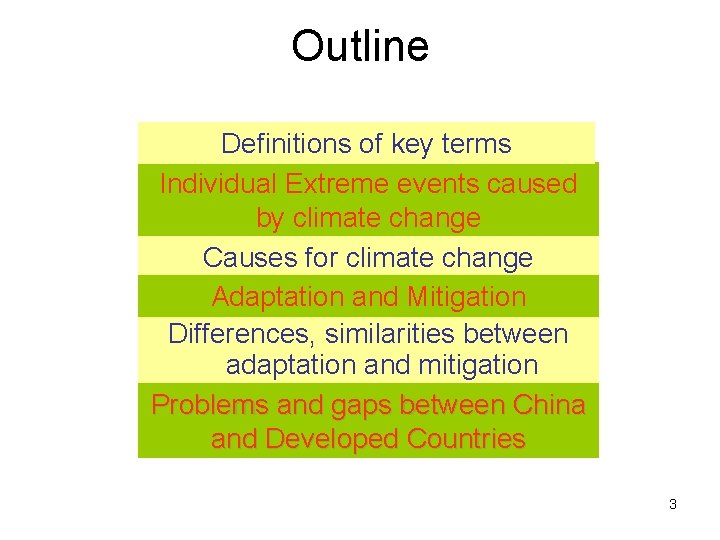 Outline

Definitions of key terms

Individual Extreme events caused by climate change

Causes for climate change

Adaptation and Mitigation

Differences, similarities between adaptation and mitigation

Problems and gaps between China and Developed Countries

3